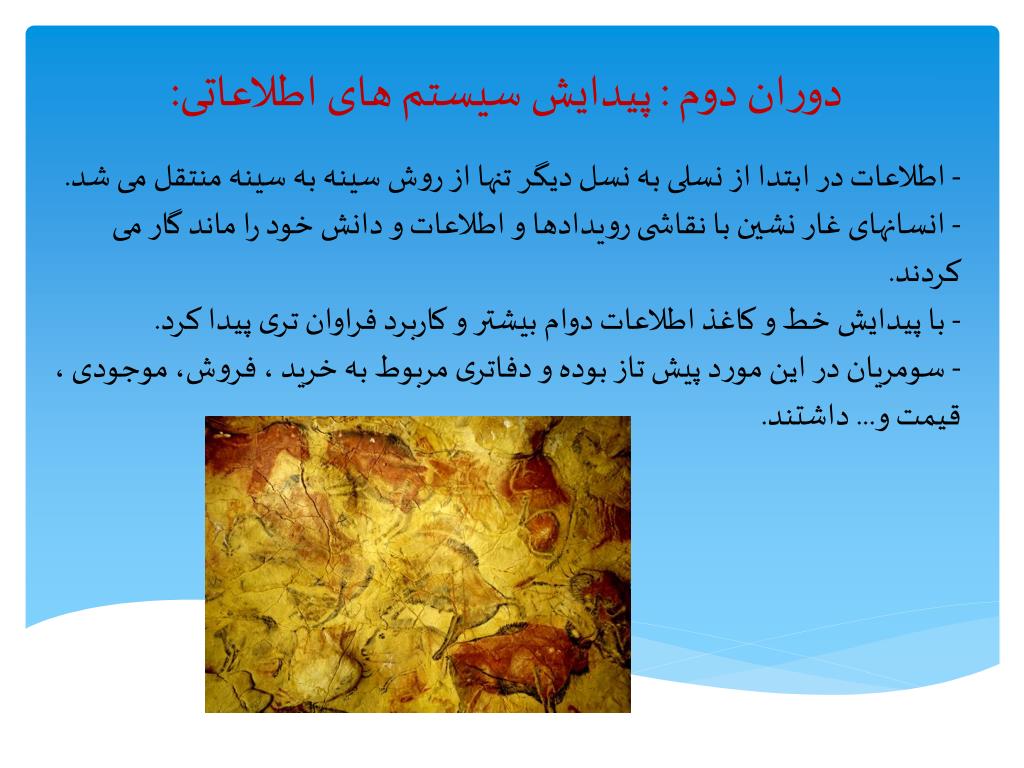 دوران دوم : پیدایش سیستم های اطلاعاتی:

- اطلاعات در ابتدا از نسلی به نسل دیگر تنها از روش سینه به سینه منتقل می شد.

- انسانهای غار نشین با نقاشی رویدادها و اطلاعات و دانش خود را ماند گار می کردند.

- با پیدایش خط و کاغذ اطلاعات دوام بیشتر و کاربرد فراوان تری پیدا کرد.

- سومریان در این مورد پیش تاز بوده و دفاتری مربوط به خرید ، فروش، موجودی ، قیمت و... داشتند.